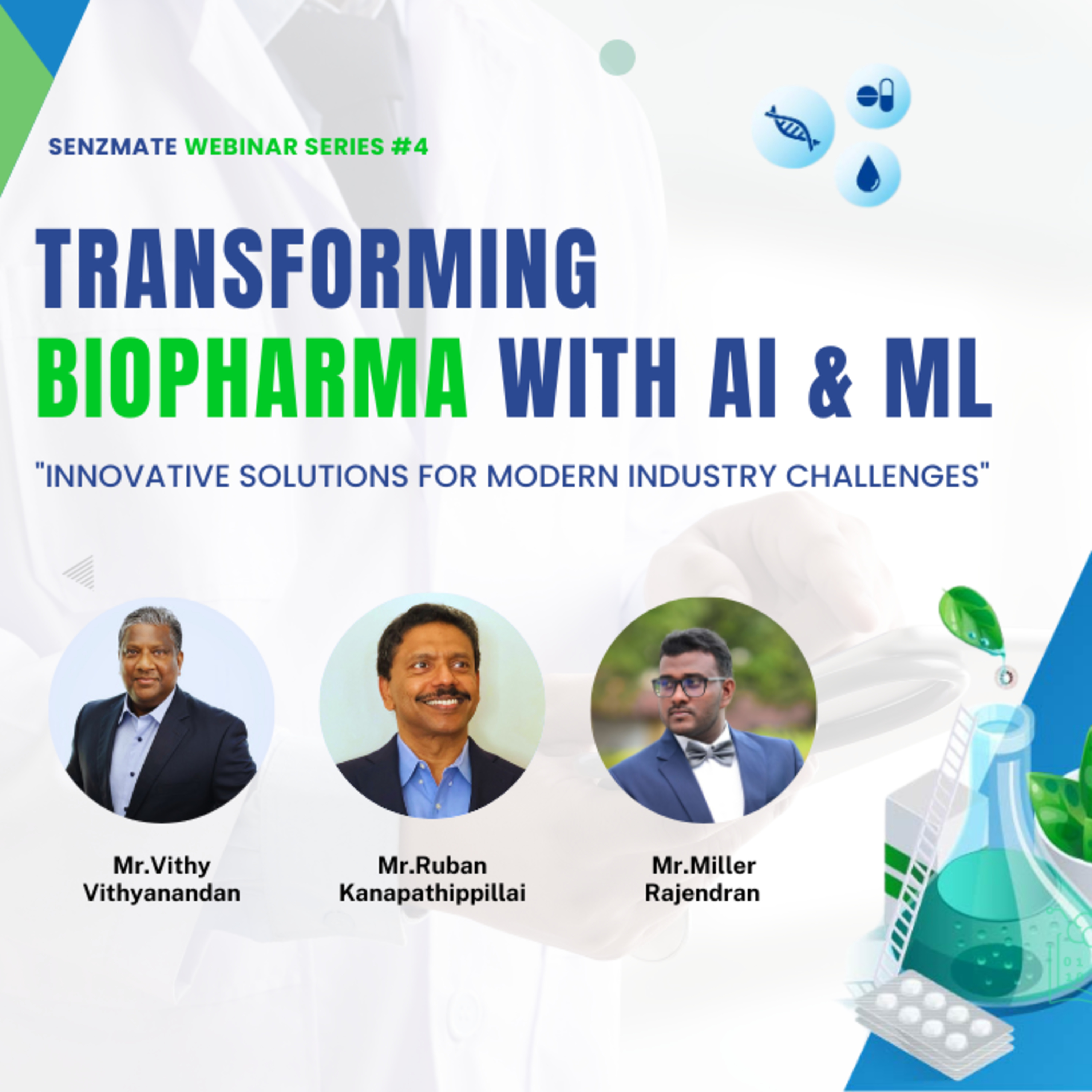 SENZMATE WEBINAR SERIES #4

TRANSFORMING BIOPHARMA WITH AI & ML

"INNOVATIVE SOLUTIONS FOR MODERN INDUSTRY CHALLENGES"

Mr.Vithy Vithyanandan

Mr.Ruban Kanapathippillai

Mr.Miller Rajendran